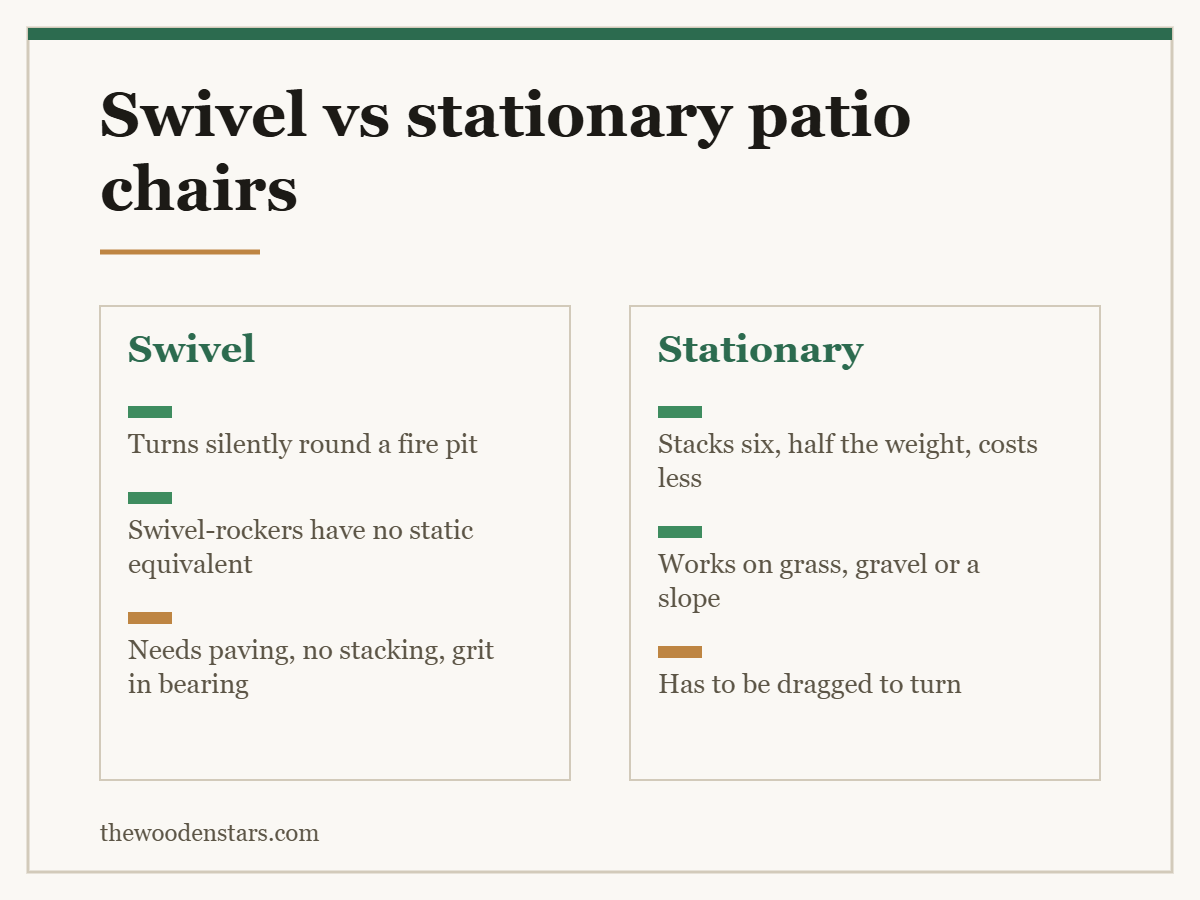 Swivel vs stationary patio chairs

Swivel

Turns silently round a fire pit

Swivel-rockers have no static equivalent

Needs paving, no stacking, grit in bearing

Stationary

Stacks six, half the weight, costs less

Works on grass, gravel or a slope

Has to be dragged to turn

thewoodenstars.com